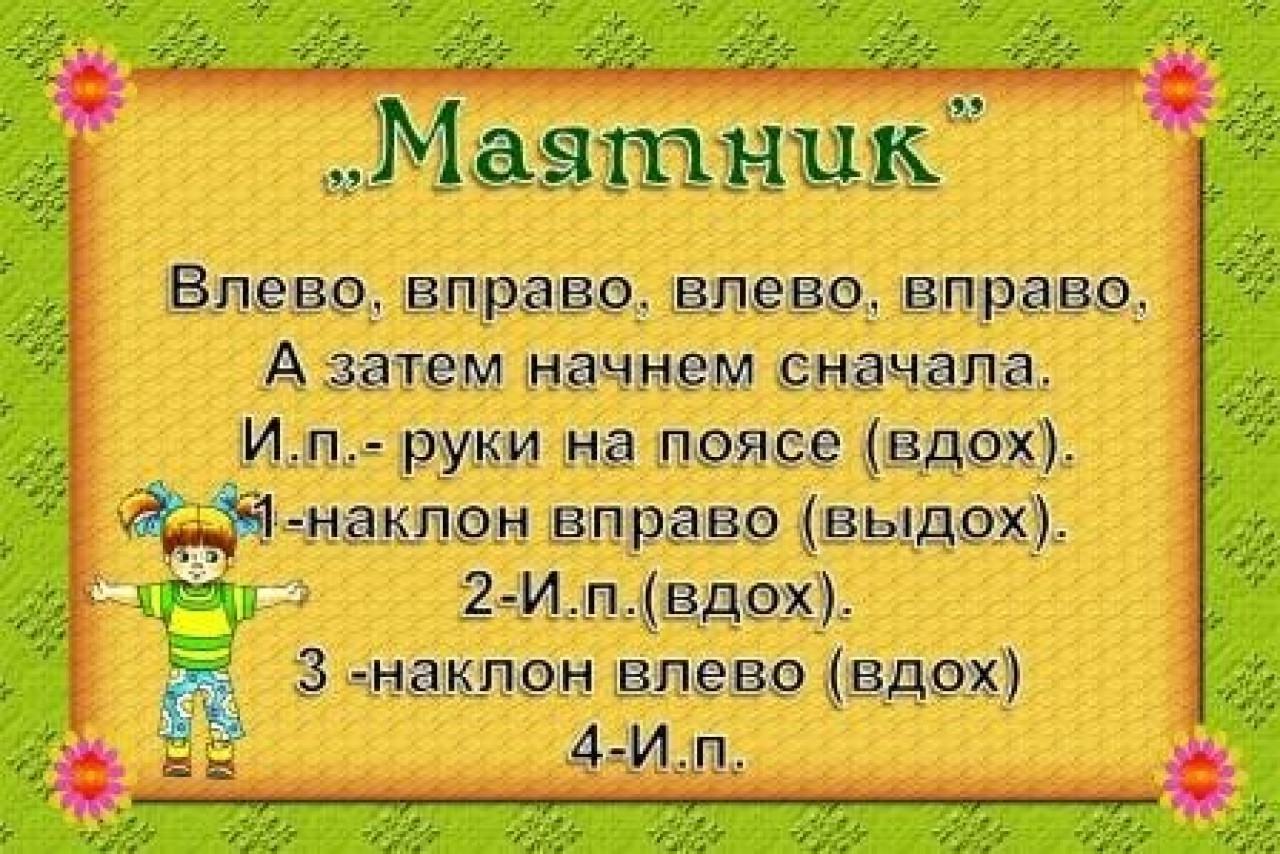 „Маятник"

Влево, вправо, влево, вправо,
А затем начнем сначала.
И.п.- руки на поясе (вдох).
1-наклон вправо (выдох).
2-И.п.(вдох).
3 -наклон влево (вдох)
4-И.п.